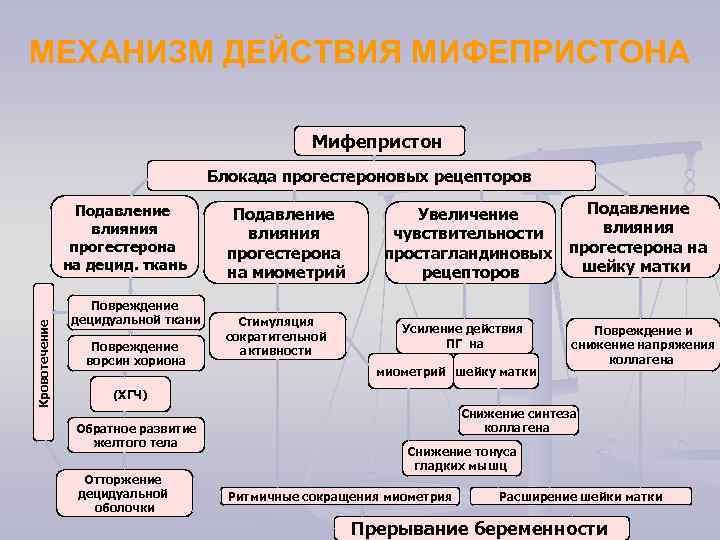 МЕХАНИЗМ ДЕЙСТВИЯ МИФЕПРИСТОНА

Мифепристон

Блокада прогестероновых рецепторов

Подавление влияния прогестерона на децид. ткань

Подавление влияния прогестерона на миометрий

Увеличение чувствительности простагландиновых рецепторов

Подавление влияния прогестерона на шейку матки

Кровотечение

Повреждение децидуальной ткани

Повреждение ворсин хориона

(ХГЧ)

Обратное развитие желтого тела

Отторжение децидуальной оболочки

Стимуляция сократительной активности

Усиление действия ПГ на

миометрий

шейку матки

Повреждение и снижение напряжения коллагена

Снижение синтеза коллагена

Снижение тонуса гладких мышц

Ритмичные сокращения миометрия

Расширение шейки матки

Прерывание беременности